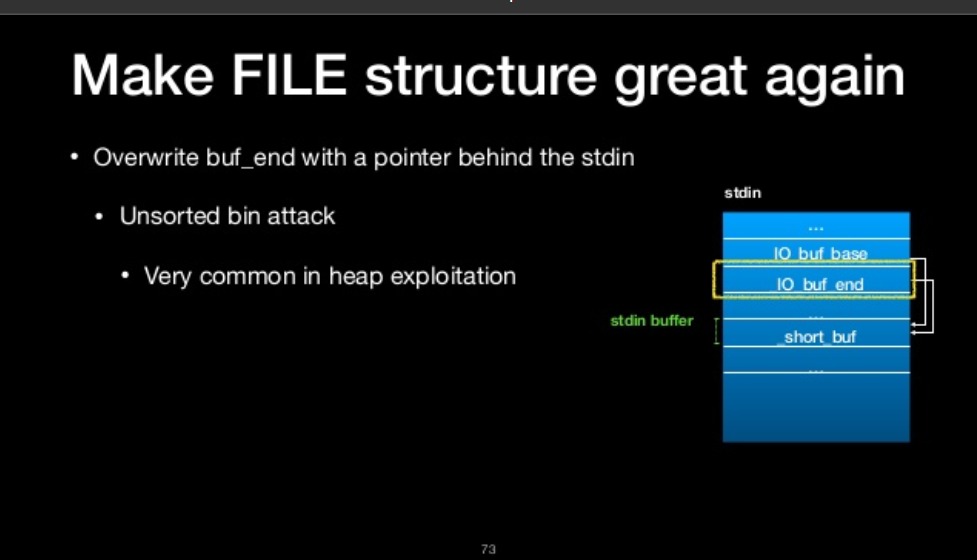 Make FILE structure great again

• Overwrite buf_end with a pointer behind the stdin

• Unsorted bin attack

• Very common in heap exploitation

stdin

...

_IO_buf_base

_IO_buf_end

...

stdin buffer

_short_buf

...

73